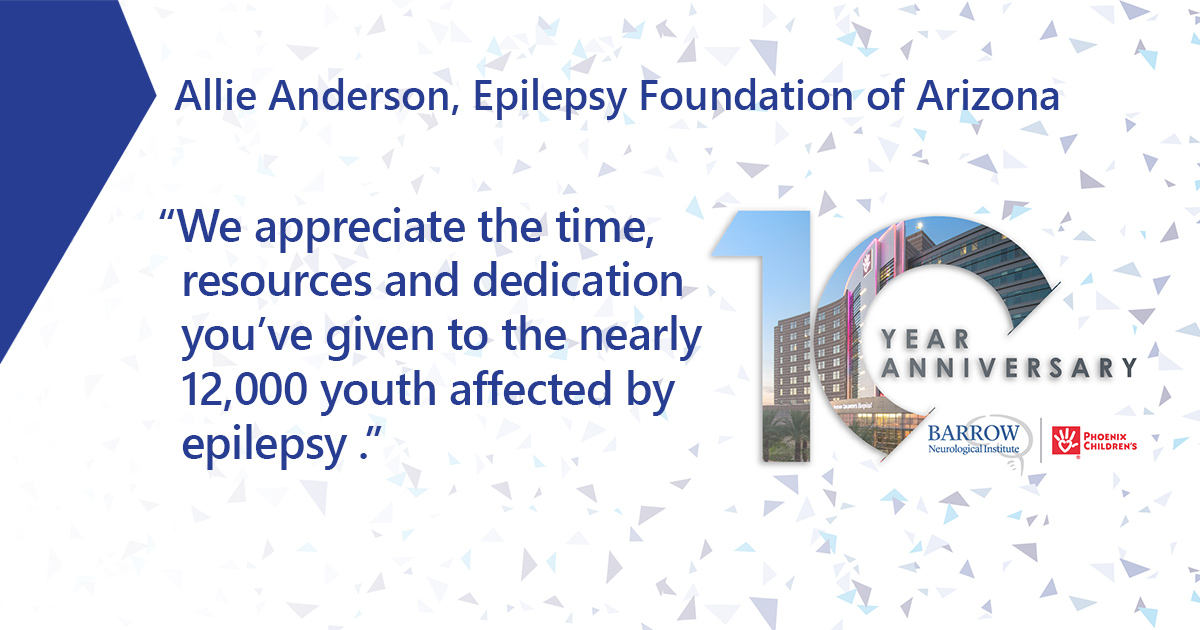 Allie Anderson, Epilepsy Foundation of Arizona

“We appreciate the time, resources and dedication you’ve given to the nearly 12,000 youth affected by epilepsy .”

10 YEAR ANNIVERSARY

BARROW Neurological Institute

PHOENIX CHILDREN'S